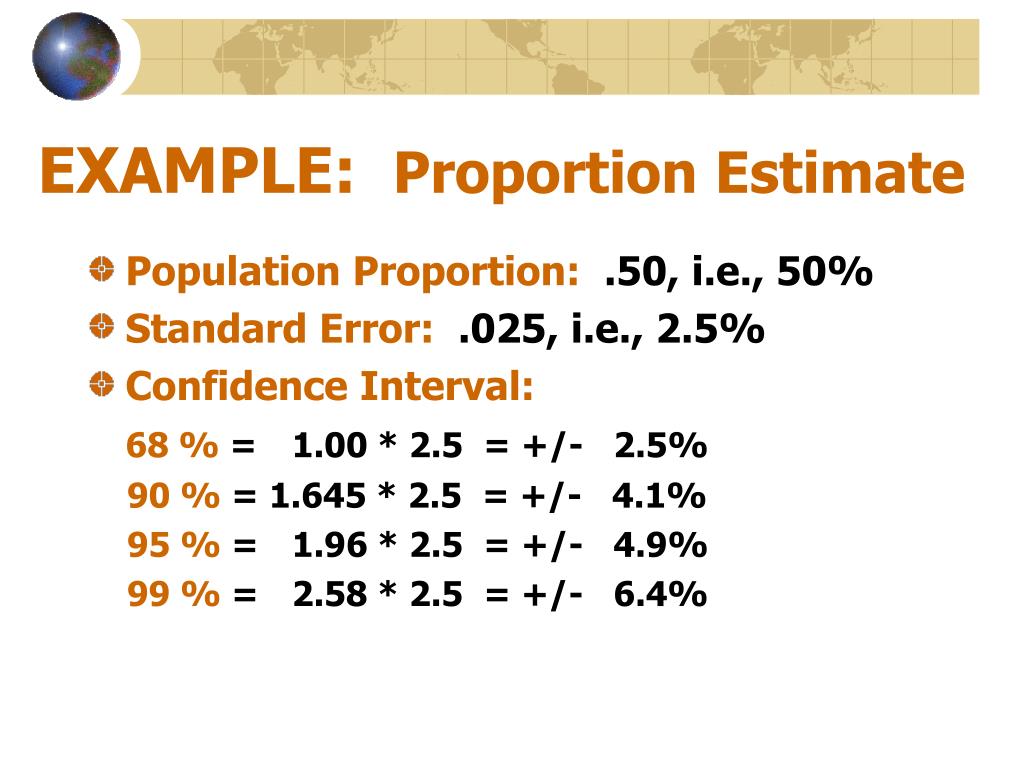 EXAMPLE: Proportion Estimate

Population Proportion: .50, i.e., 50%

Standard Error: .025, i.e., 2.5%

Confidence Interval:

68 % = 1.00 * 2.5 = +/- 2.5%
90 % = 1.645 * 2.5 = +/- 4.1%
95 % = 1.96 * 2.5 = +/- 4.9%
99 % = 2.58 * 2.5 = +/- 6.4%